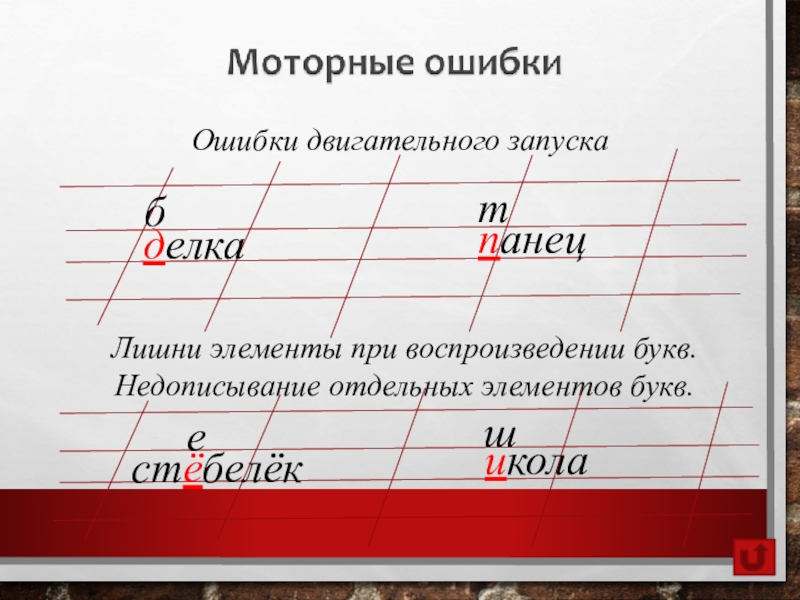 Моторные ошибки

Ошибки двигательного запуска

б
делка

т
панец

Лишни элементы при воспроизведении букв.
Недописывание отдельных элементов букв.

е
стёбелёк

ш
икола